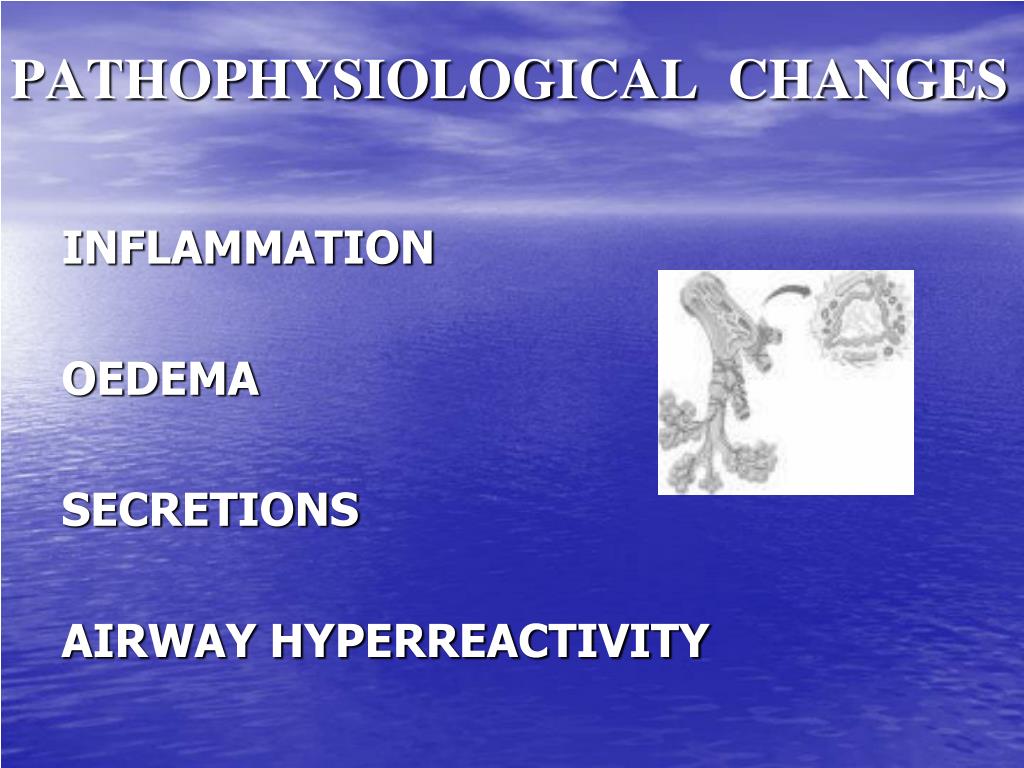 PATHOPHYSIOLOGICAL CHANGES

INFLAMMATION

OEDEMA

SECRETIONS

AIRWAY HYPERREACTIVITY